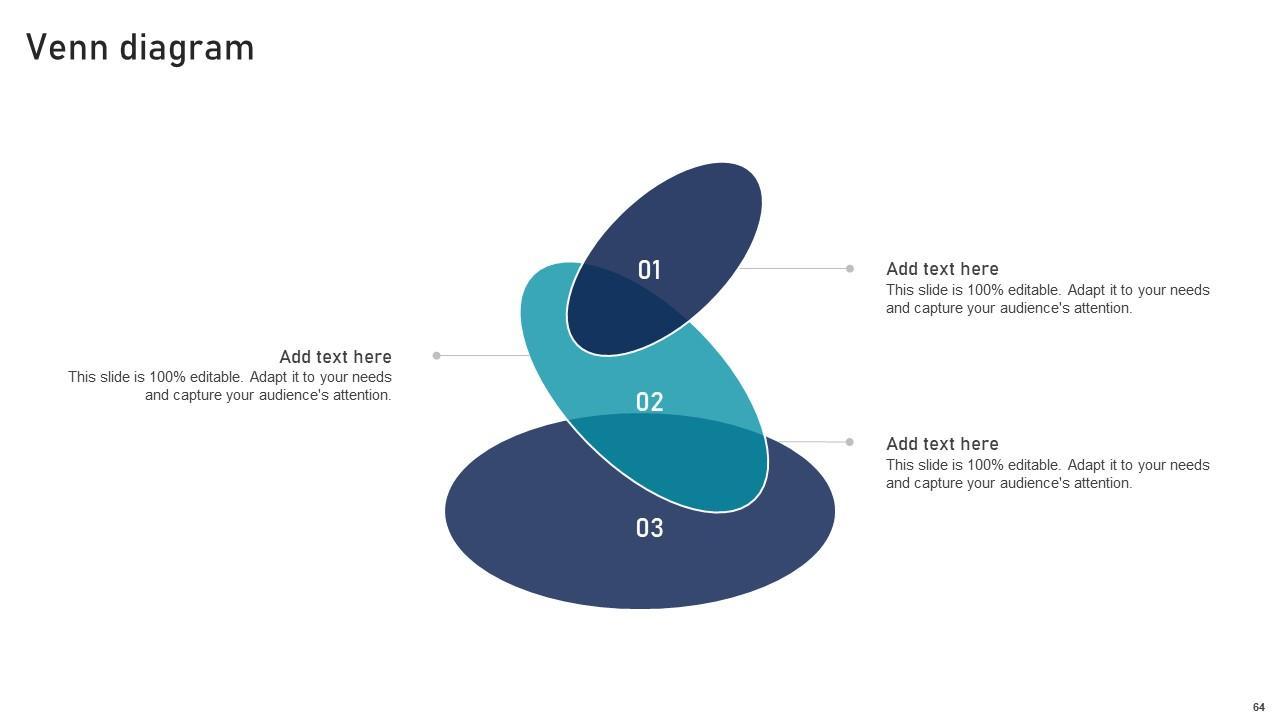 Venn diagram

01

Add text here
This slide is 100% editable. Adapt it to your needs and capture your audience's attention.

Add text here
This slide is 100% editable. Adapt it to your needs and capture your audience's attention.

02

Add text here
This slide is 100% editable. Adapt it to your needs and capture your audience's attention.

03

64